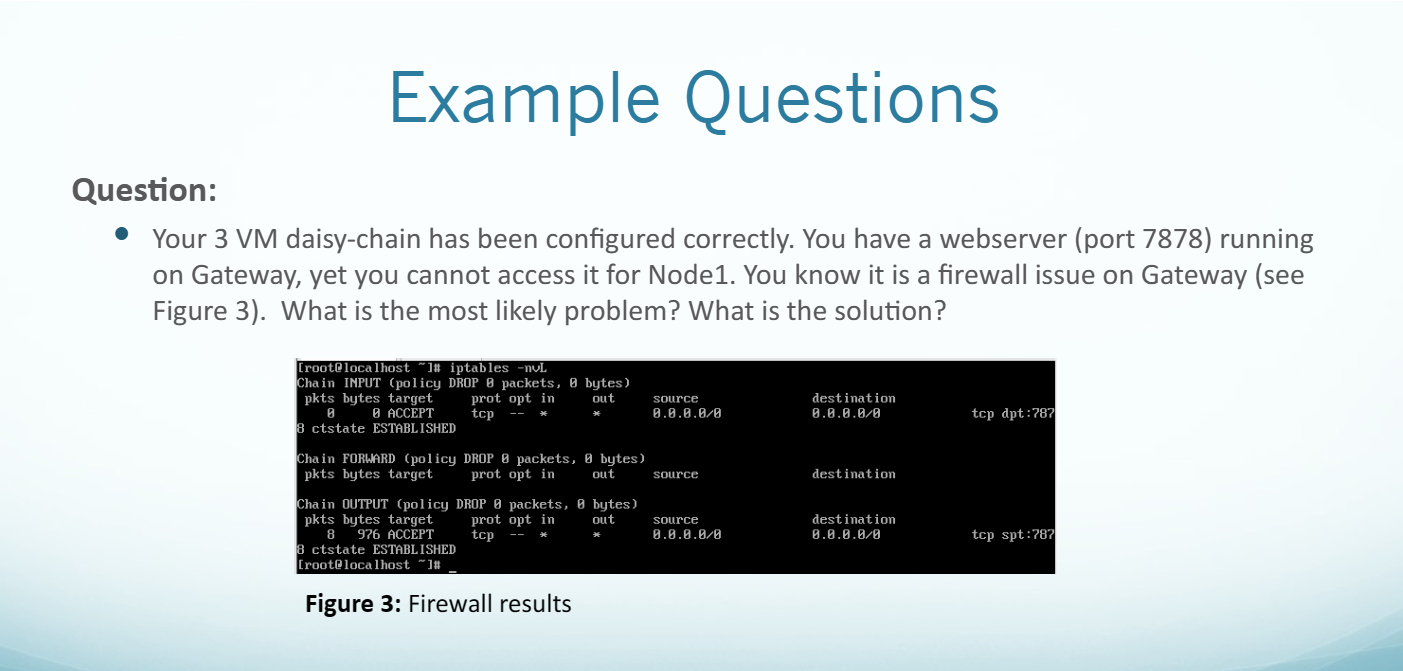 Example Questions

Question:

• Your 3 VM daisy-chain has been configured correctly. You have a webserver (port 7878) running on Gateway, yet you cannot access it for Node1. You know it is a firewall issue on Gateway (see Figure 3). What is the most likely problem? What is the solution?

[root@localhost ~]# iptables -nvL
Chain INPUT (policy DROP 0 packets, 0 bytes)
pkts bytes target prot opt in out source destination
0 0 ACCEPT tcp -- * * 0.0.0.0/0 0.0.0.0/0 tcp dpt:787
8 ctstate ESTABLISHED

Chain FORWARD (policy DROP 0 packets, 0 bytes)
pkts bytes target prot opt in out source destination

Chain OUTPUT (policy DROP 0 packets, 0 bytes)
pkts bytes target prot opt in out source destination
8 976 ACCEPT tcp -- * * 0.0.0.0/0 0.0.0.0/0 tcp spt:787
8 ctstate ESTABLISHED
[root@localhost ~]# _

Figure 3: Firewall results